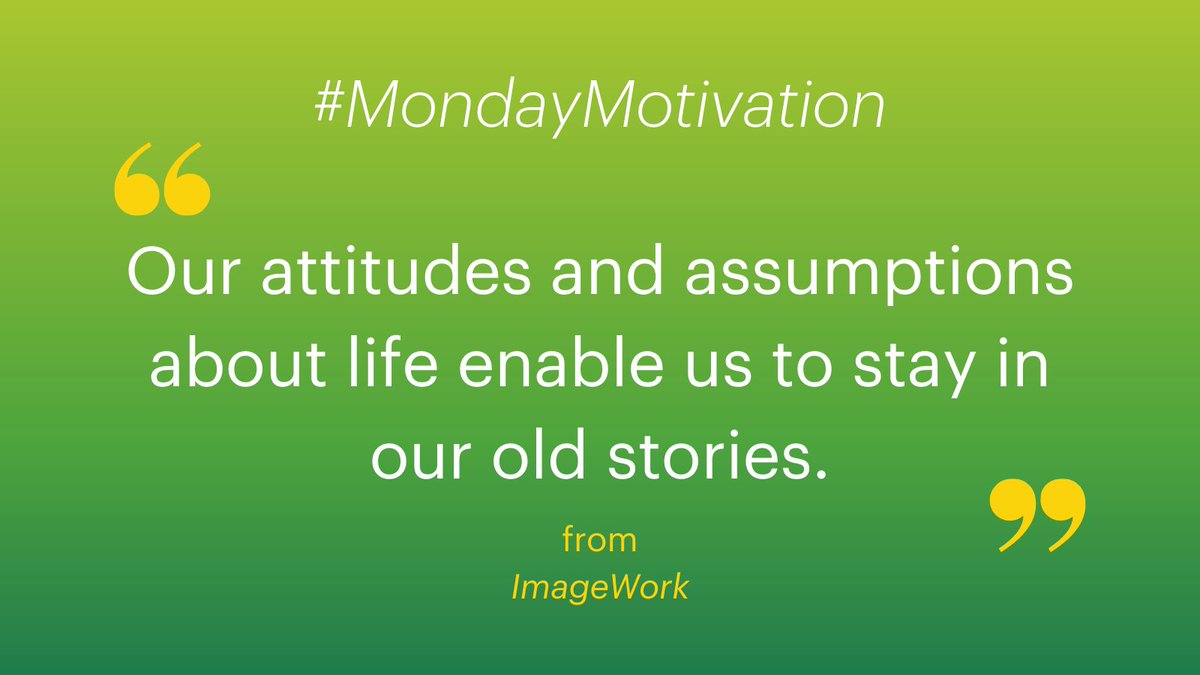 #MondayMotivation

“

Our attitudes and assumptions about life enable us to stay in our old stories.

”

from
ImageWork